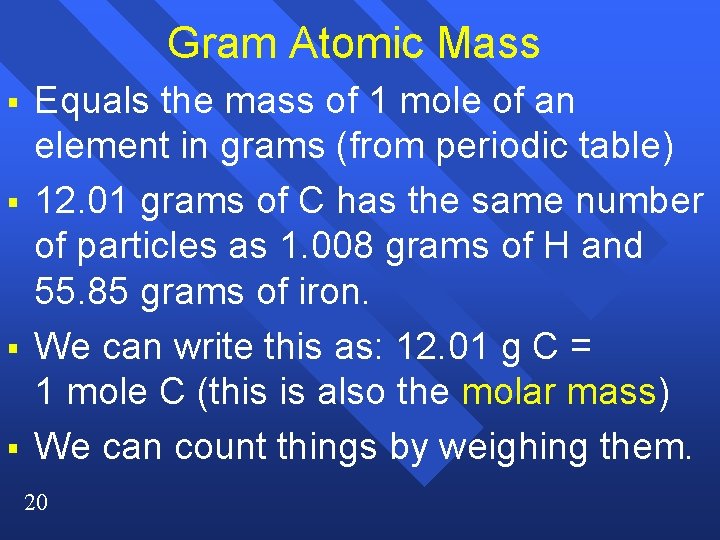 Gram Atomic Mass

▪ Equals the mass of 1 mole of an element in grams (from periodic table)

▪ 12.01 grams of C has the same number of particles as 1.008 grams of H and 55.85 grams of iron.

▪ We can write this as: 12.01 g C = 1 mole C (this is also the molar mass)

▪ We can count things by weighing them.

20